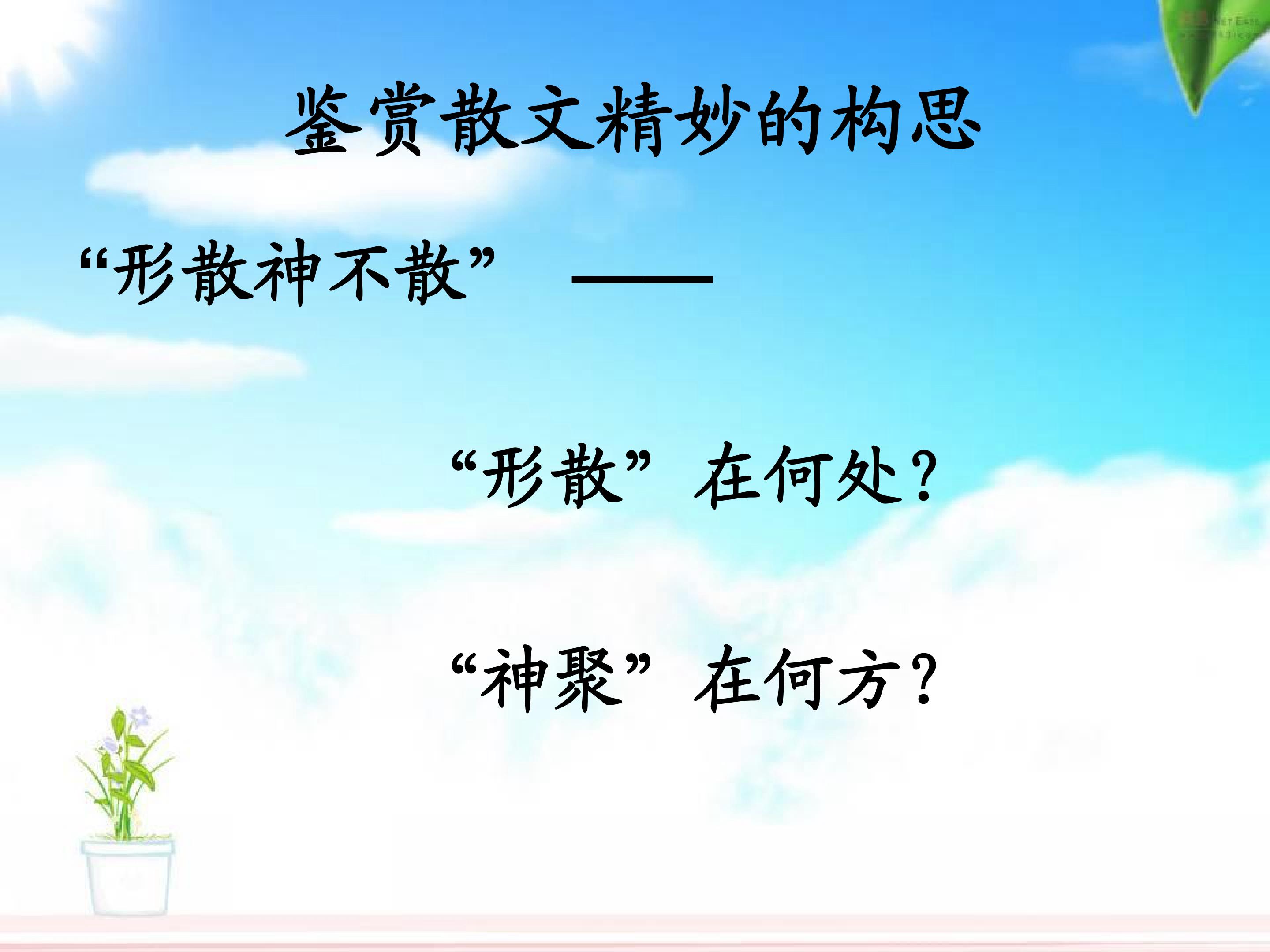 鉴赏散文精妙的构思

“形散神不散” ——

“形散”在何处？

“神聚”在何方？